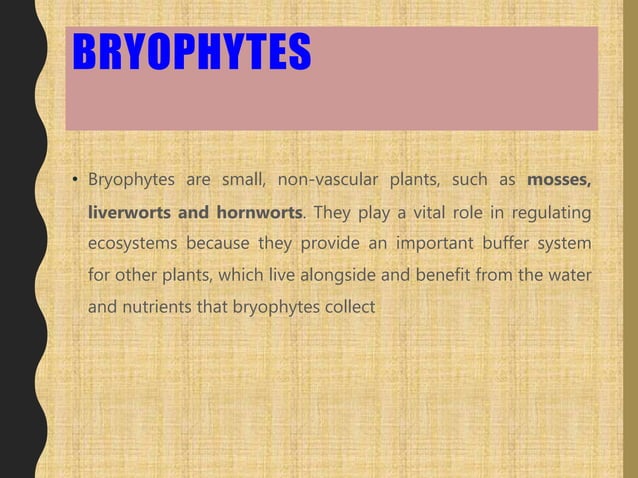 BRYOPHYTES

• Bryophytes are small, non-vascular plants, such as mosses, liverworts and hornworts. They play a vital role in regulating ecosystems because they provide an important buffer system for other plants, which live alongside and benefit from the water and nutrients that bryophytes collect